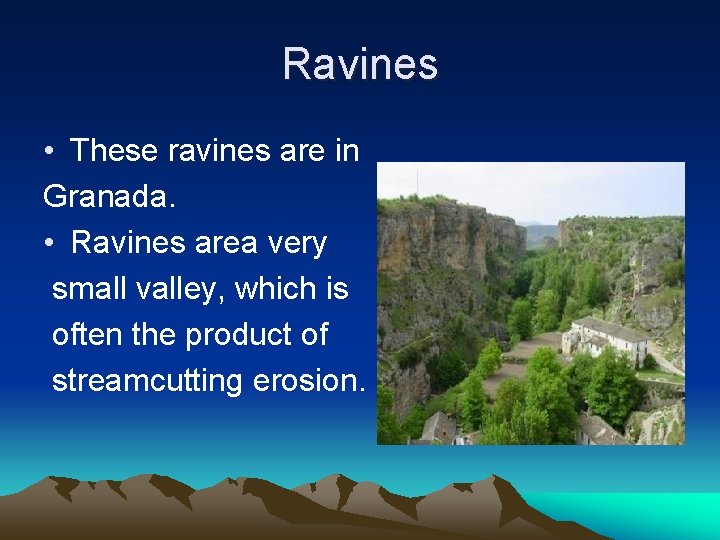 Ravines

• These ravines are in Granada.

• Ravines area very small valley, which is often the product of streamcutting erosion.